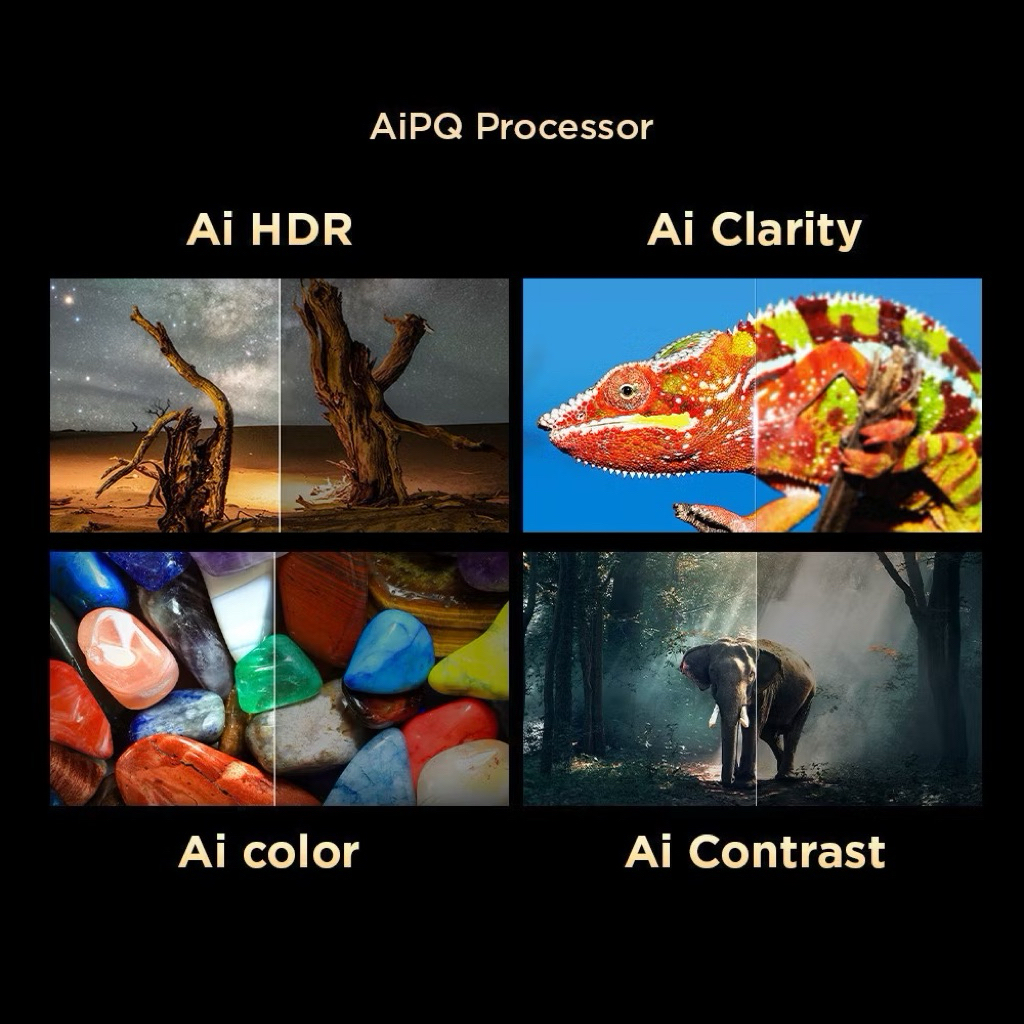 AiPQ Processor

Ai HDR

Ai Clarity

Ai color

Ai Contrast